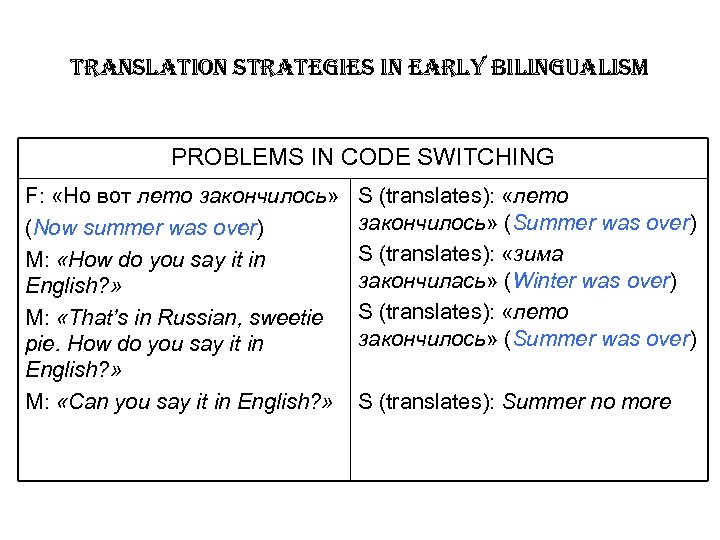 TRANSLATION STRATEGIES IN EARLY BILINGUALISM

| PROBLEMS IN CODE SWITCHING | |
|---|---|
| F: «Но вот лето закончилось» (Now summer was over) | S (translates): «лето закончилось» (Summer was over) |
| M: «How do you say it in English?» | S (translates): «зима закончилась» (Winter was over) |
| M: «That's in Russian, sweetie pie. How do you say it in English?» | S (translates): «лето закончилось» (Summer was over) |
| M: «Can you say it in English?» | S (translates): Summer no more |